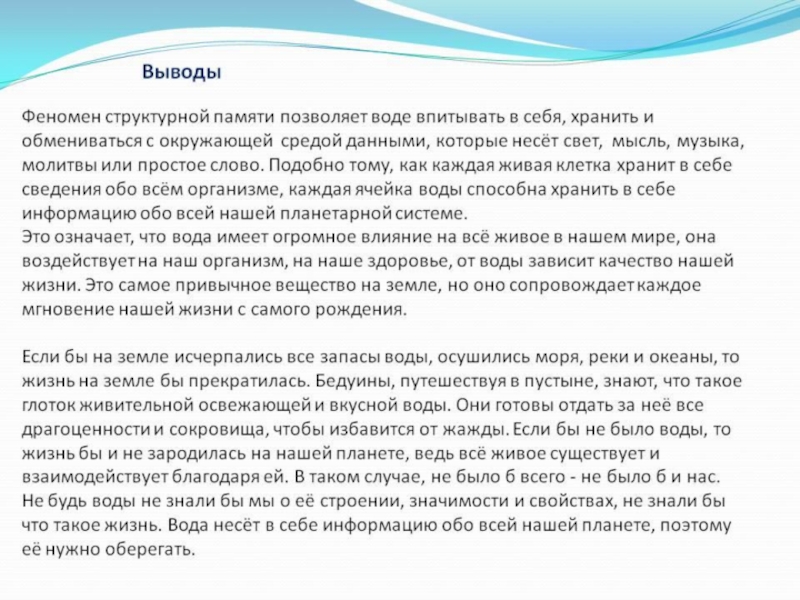 Выводы

Феномен структурной памяти позволяет воде впитывать в себя, хранить и обмениваться с окружающей средой данными, которые несёт свет, мысль, музыка, молитвы или простое слово. Подобно тому, как каждая живая клетка хранит в себе сведения обо всём организме, каждая ячейка воды способна хранить в себе информацию обо всей нашей планетарной системе.
Это означает, что вода имеет огромное влияние на всё живое в нашем мире, она воздействует на наш организм, на наше здоровье, от воды зависит качество нашей жизни. Это самое привычное вещество на земле, но оно сопровождает каждое мгновение нашей жизни с самого рождения.

Если бы на земле исчерпались все запасы воды, осушились моря, реки и океаны, то жизнь на земле бы прекратилась. Бедуины, путешествуя в пустыне, знают, что такое глоток живительной освежающей и вкусной воды. Они готовы отдать за неё все драгоценности и сокровища, чтобы избавится от жажды. Если бы не было воды, то жизнь бы и не зародилась на нашей планете, ведь всё живое существует и взаимодействует благодаря ей. В таком случае, не было б всего - не было б и нас. Не будь воды не знали бы мы о её строении, значимости и свойствах, не знали бы что такое жизнь. Вода несёт в себе информацию обо всей нашей планете, поэтому её нужно оберегать.